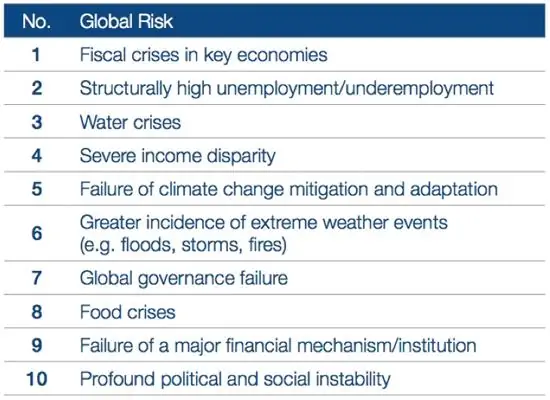 | No. | Global Risk |
|---|---|
| 1 | Fiscal crises in key economies |
| 2 | Structurally high unemployment/underemployment |
| 3 | Water crises |
| 4 | Severe income disparity |
| 5 | Failure of climate change mitigation and adaptation |
| 6 | Greater incidence of extreme weather events (e.g. floods, storms, fires) |
| 7 | Global governance failure |
| 8 | Food crises |
| 9 | Failure of a major financial mechanism/institution |
| 10 | Profound political and social instability |